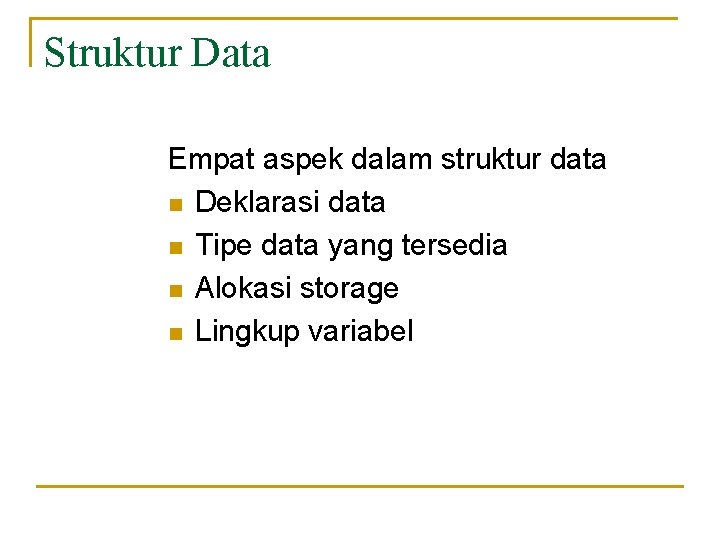 Struktur Data

Empat aspek dalam struktur data
- Deklarasi data
- Tipe data yang tersedia
- Alokasi storage
- Lingkup variabel